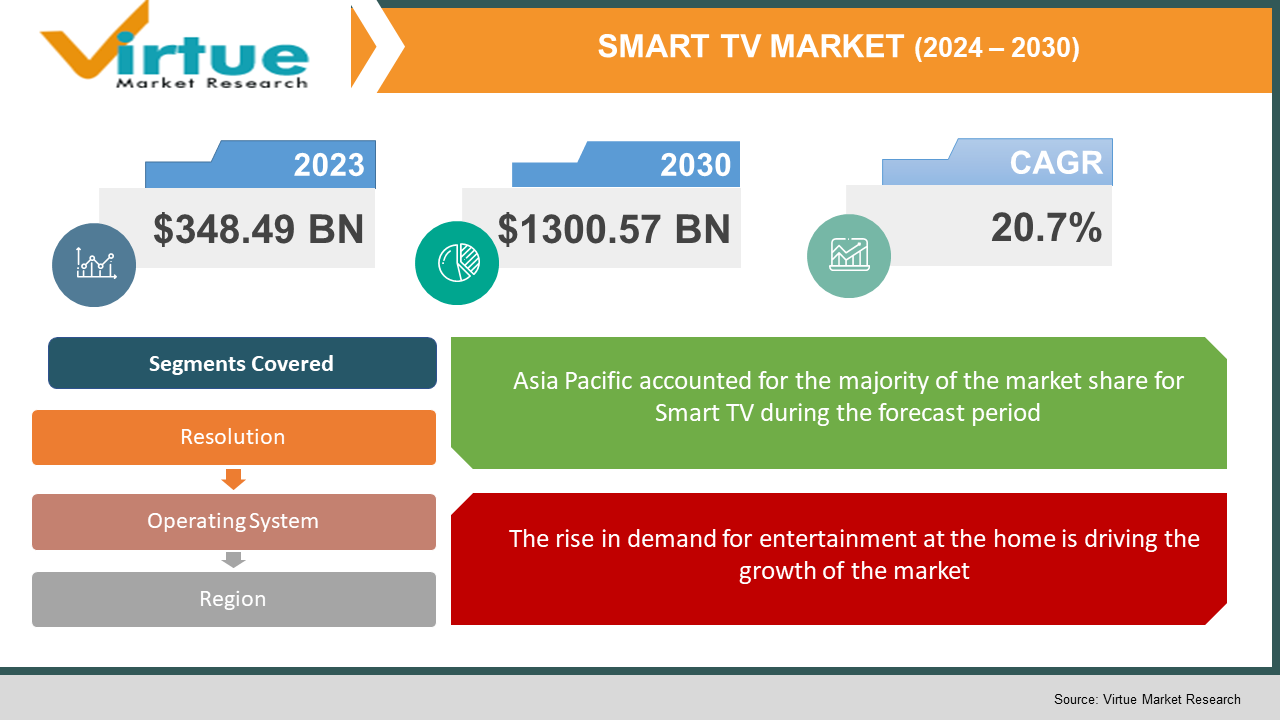 Virtue
Market Research

SMART TV MARKET (2024 – 2030)

2023
$348.49 BN

2030
$1300.57 BN

CAGR
20.7%

Segments Covered

Resolution

Operating System

Region

Asia Pacific accounted for the majority of the market share for Smart TV during the forecast period

The rise in demand for entertainment at the home is driving the growth of the market

Source: Virtue Market Research